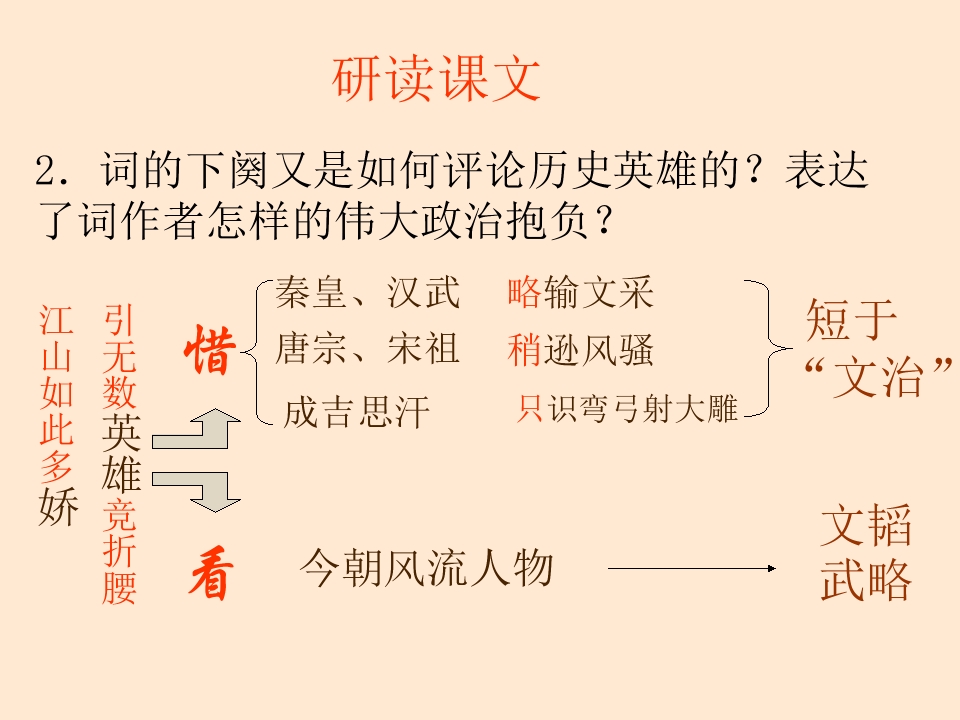 研读课文

2.词的下阕又是如何评论历史英雄的?表达了词作者怎样的伟大政治抱负?

江山如此多娇

引无数英雄竞折腰

惜

秦皇、汉武 略输文采
唐宗、宋祖 稍逊风骚
成吉思汗 只识弯弓射大雕

短于“文治”

看

今朝风流人物

文韬武略